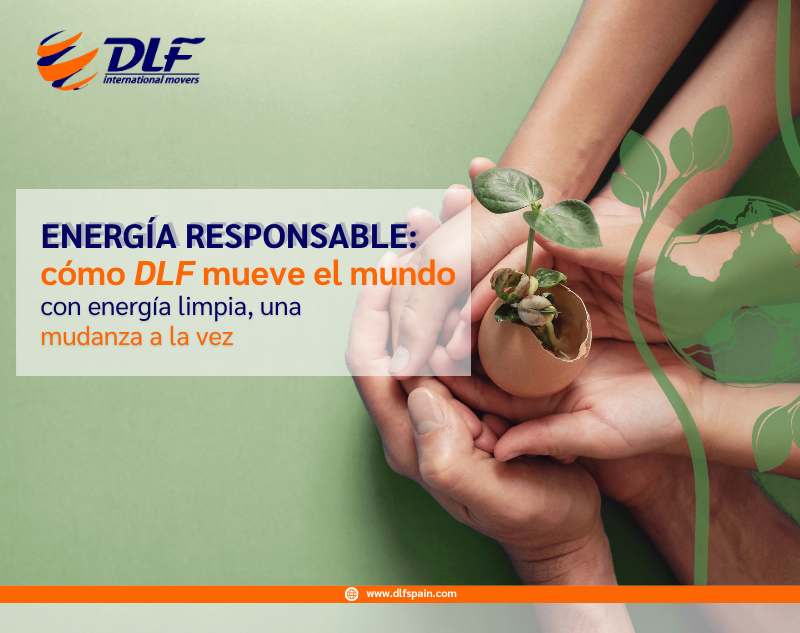 DLF
international movers

ENERGÍA RESPONSABLE:
cómo DLF mueve el mundo
con energía limpia, una
mudanza a la vez

www.dlfspain.com